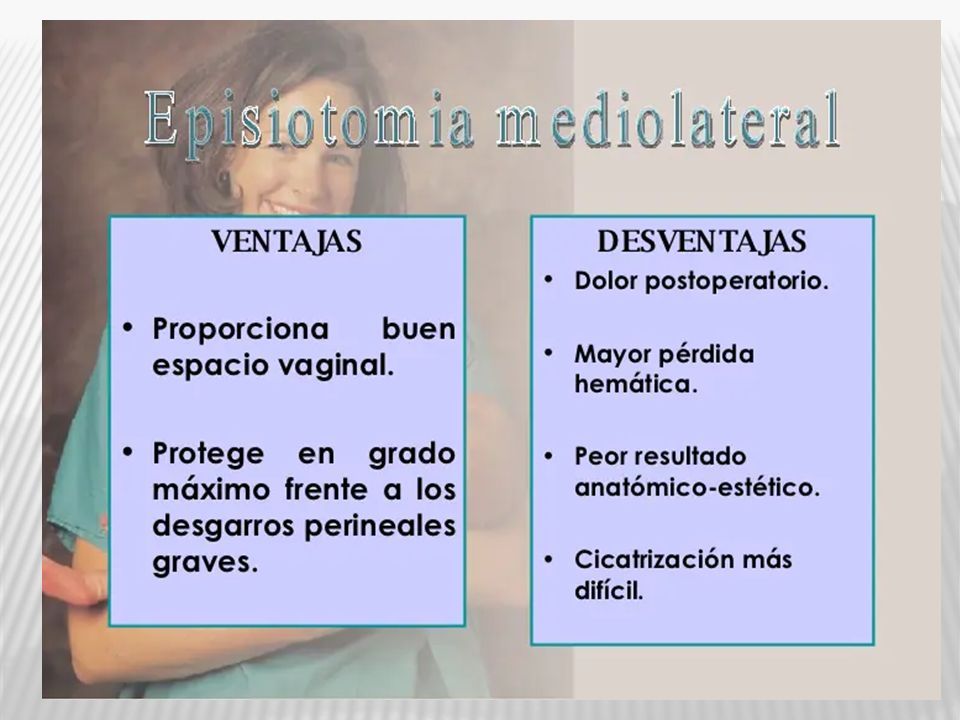 Episiotomia mediolateral

VENTAJAS

• Proporciona buen espacio vaginal.

• Protege en grado máximo frente a los desgarros perineales graves.

DESVENTAJAS

• Dolor postoperatorio.

• Mayor pérdida hemática.

• Peor resultado anatómico-estético.

• Cicatrización más difícil.